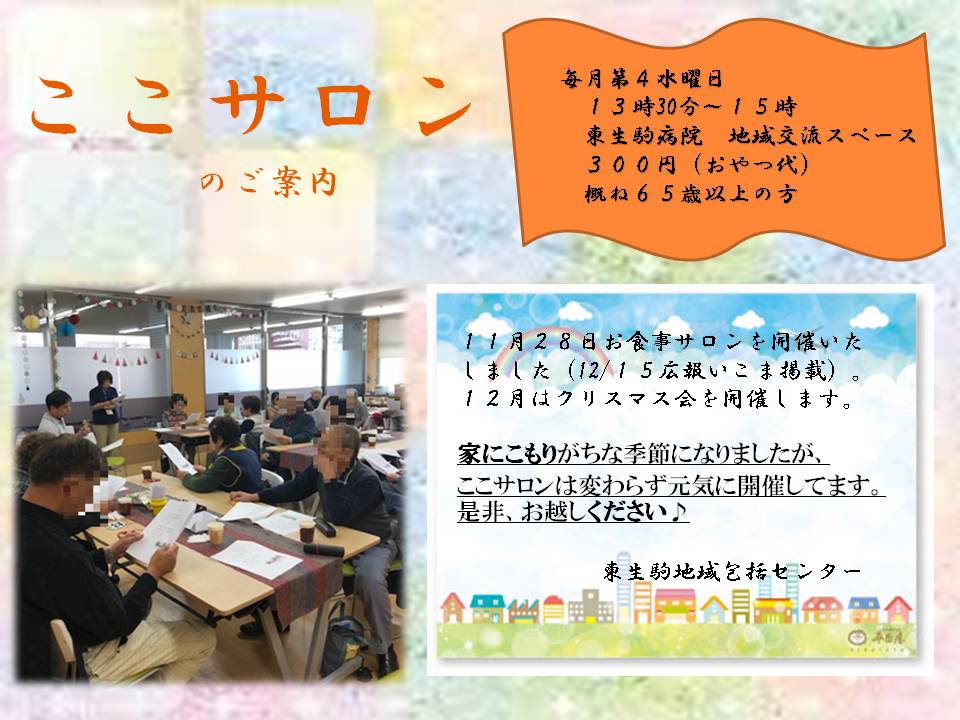 ここサロン

のご案内

毎月第４水曜日
１３時30分～１５時
東生駒病院　地域交流スペース
３００円（おやつ代）
概ね６５歳以上の方

１１月２８日お食事サロンを開催いたしました（12/１５広報いこま掲載）。
１２月はクリスマス会を開催します。

家にこもりがちな季節になりましたが、
ここサロンは変わらず元気に開催してます。
是非、お越しください♪

東生駒地域包括センター